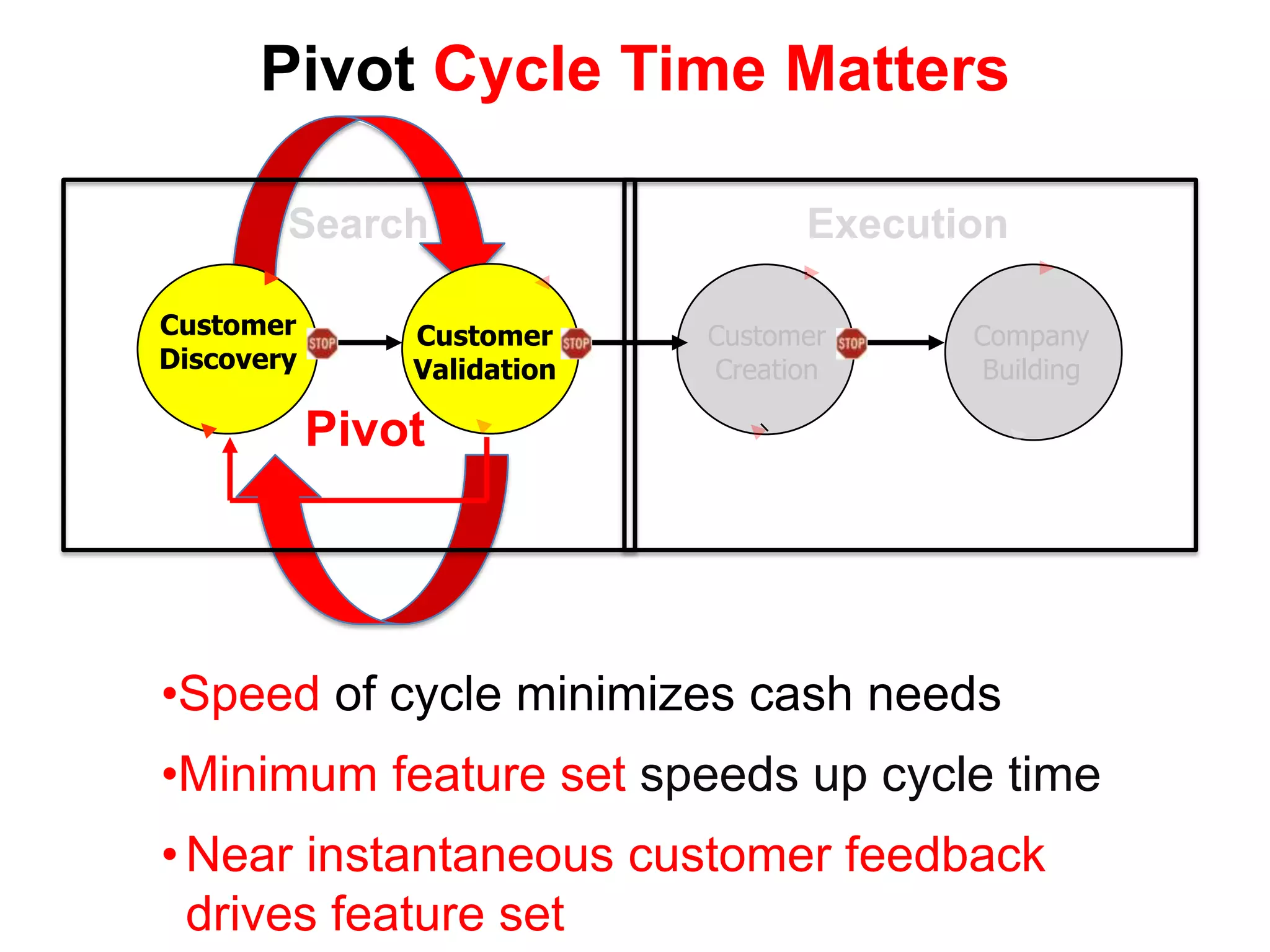 Pivot Cycle Time Matters

Search

Execution

Customer Discovery

STOP

Customer Validation

STOP

Customer Creation

STOP

Company Building

Pivot

•Speed of cycle minimizes cash needs

•Minimum feature set speeds up cycle time

• Near instantaneous customer feedback drives feature set